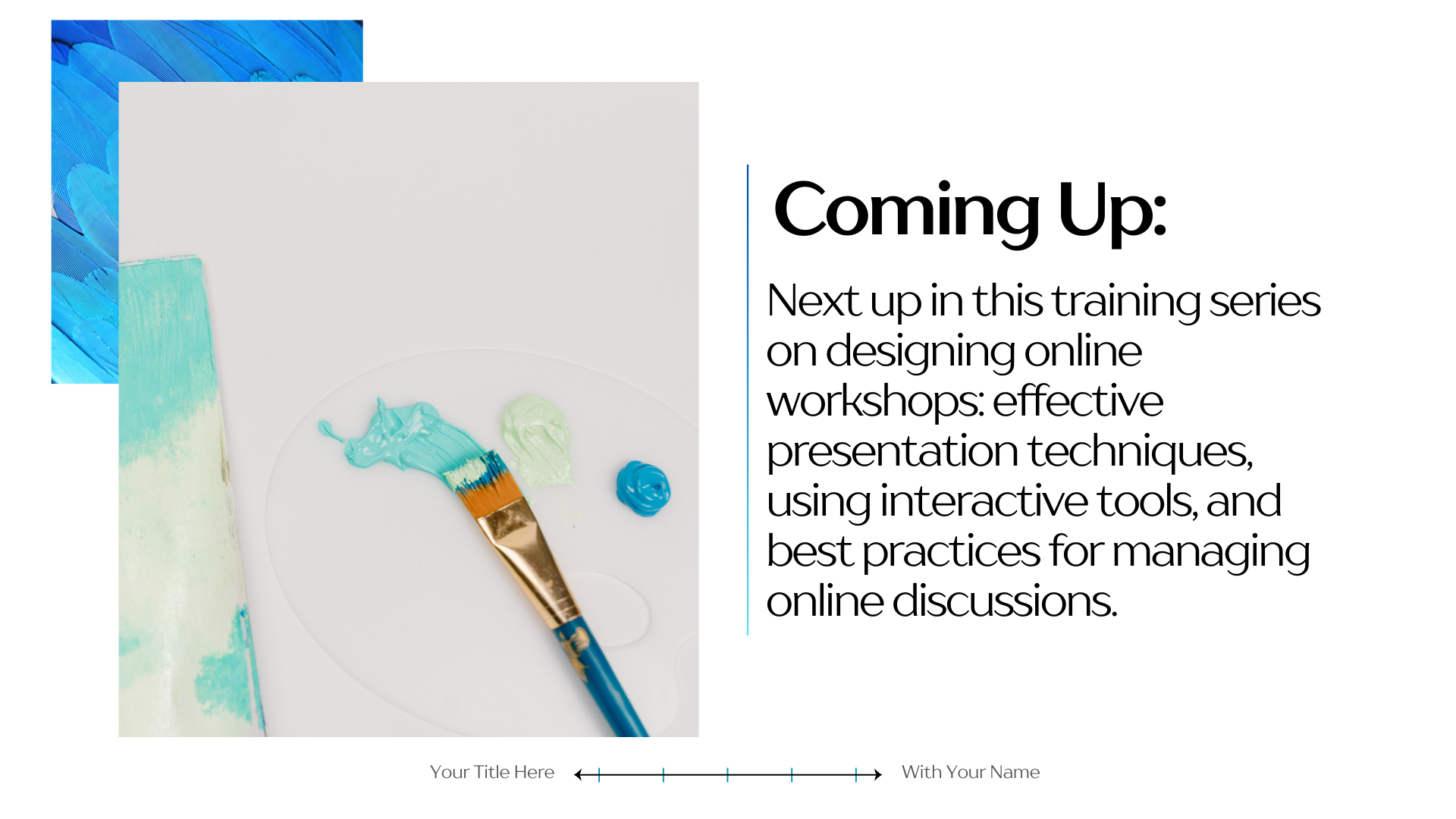 Coming Up:

Next up in this training series on designing online workshops: effective presentation techniques, using interactive tools, and best practices for managing online discussions.

Your Title Here

With Your Name